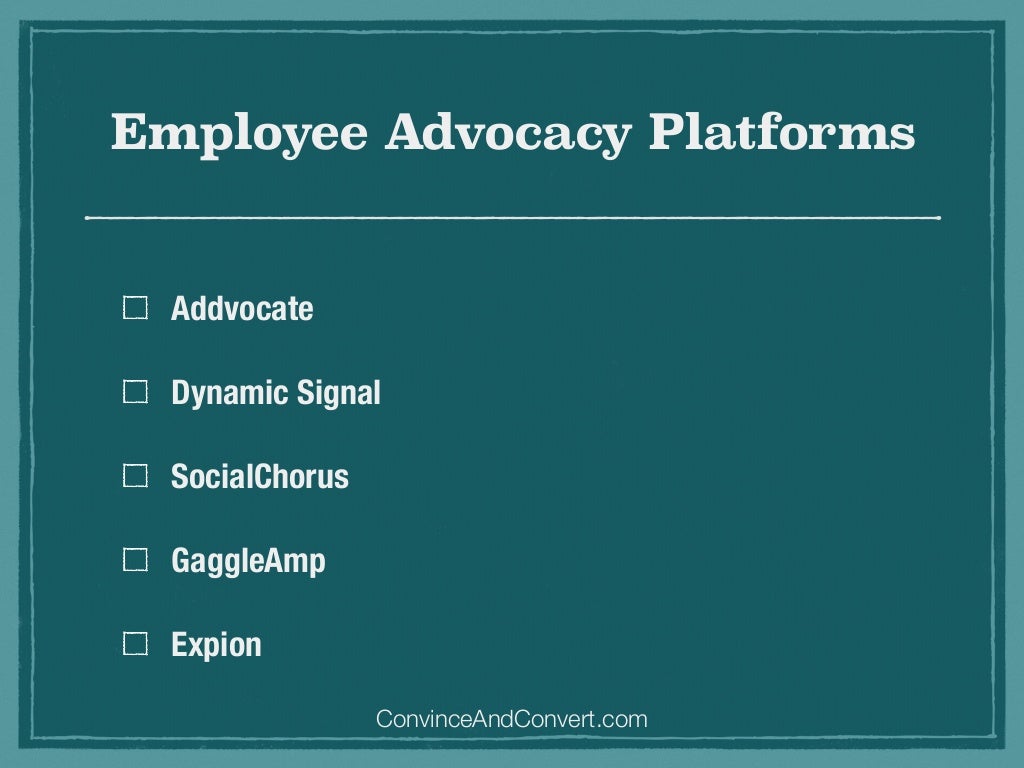 Employee Advocacy Platforms

☐ Addvocate

☐ Dynamic Signal

☐ SocialChorus

☐ GaggleAmp

☐ Expion

ConvinceAndConvert.com